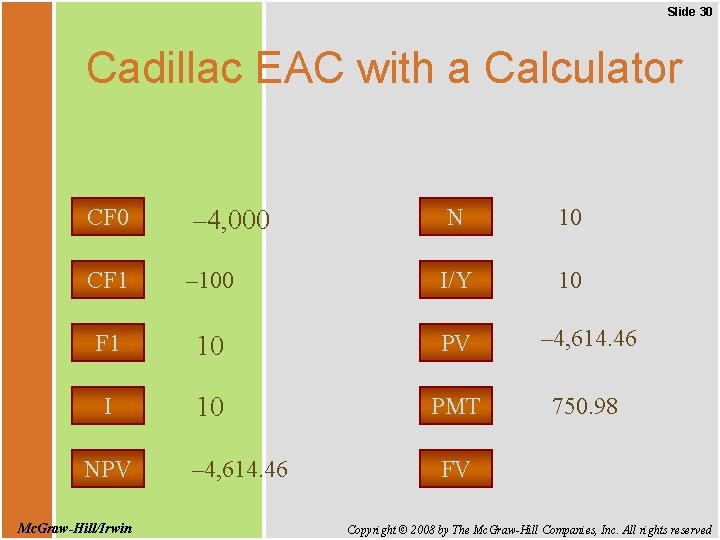 Slide 30

Cadillac EAC with a Calculator

CF0 –4,000

CF1 –100

F1 10

I 10

NPV –4,614.46

N 10

I/Y 10

PV –4,614.46

PMT 750.98

FV

McGraw-Hill/Irwin

Copyright © 2008 by The McGraw-Hill Companies, Inc. All rights reserved